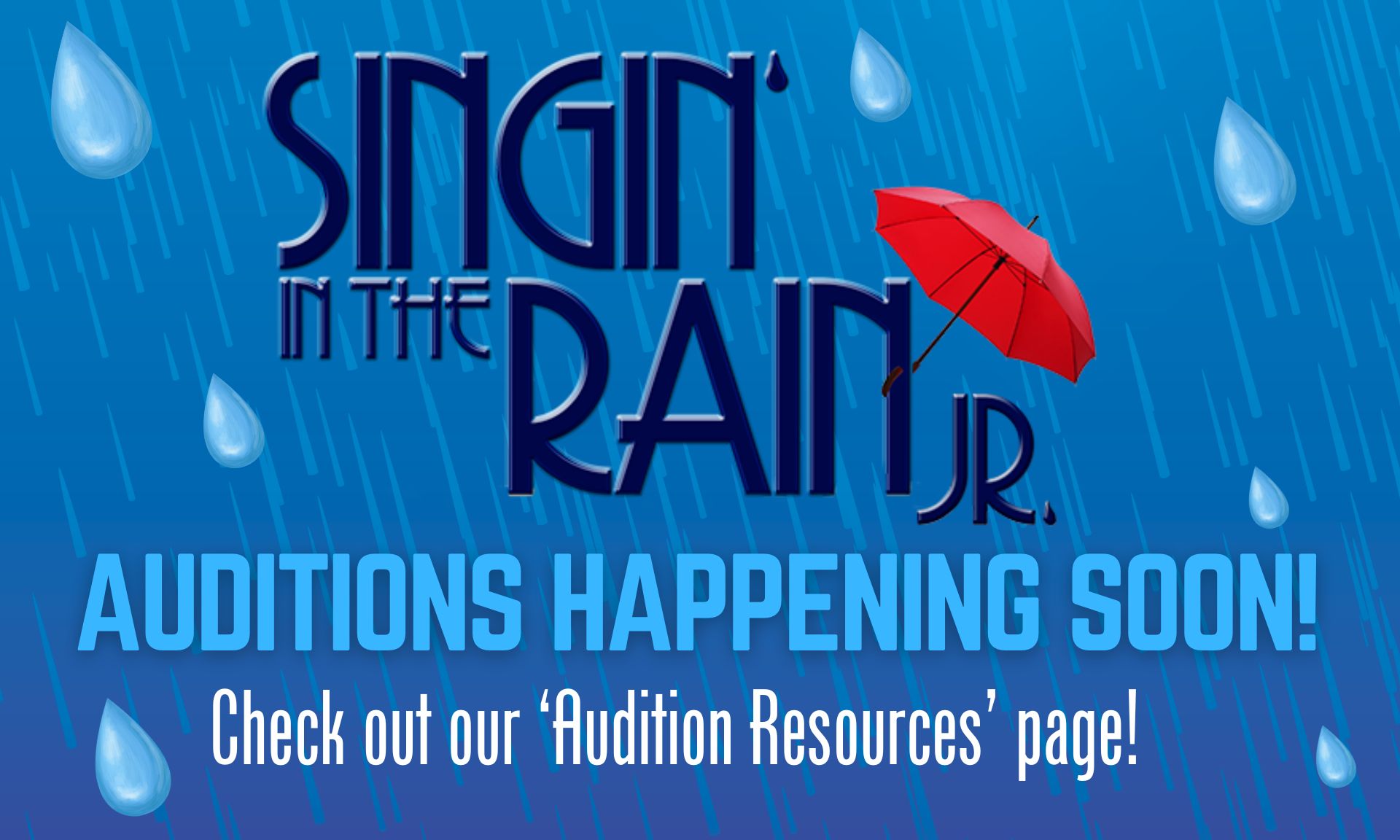 SINGIN' IN THE RAIN JR.

AUDITIONS HAPPENING SOON!

Check out our 'Audition Resources' page!